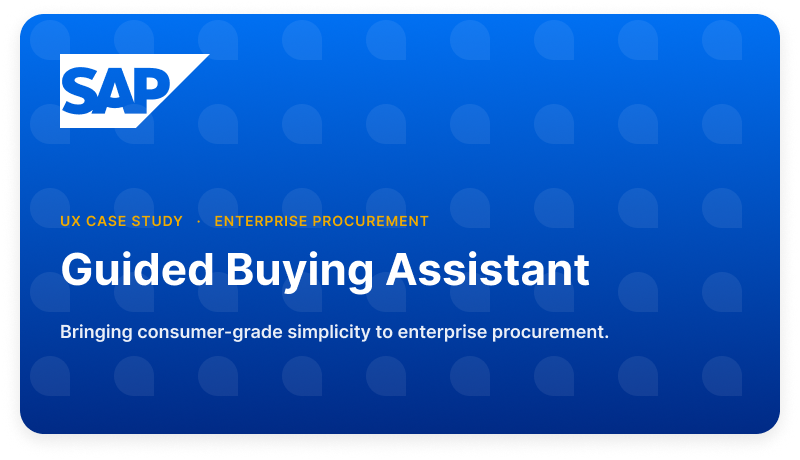 SAP

UX CASE STUDY · ENTERPRISE PROCUREMENT

Guided Buying Assistant

Bringing consumer-grade simplicity to enterprise procurement.